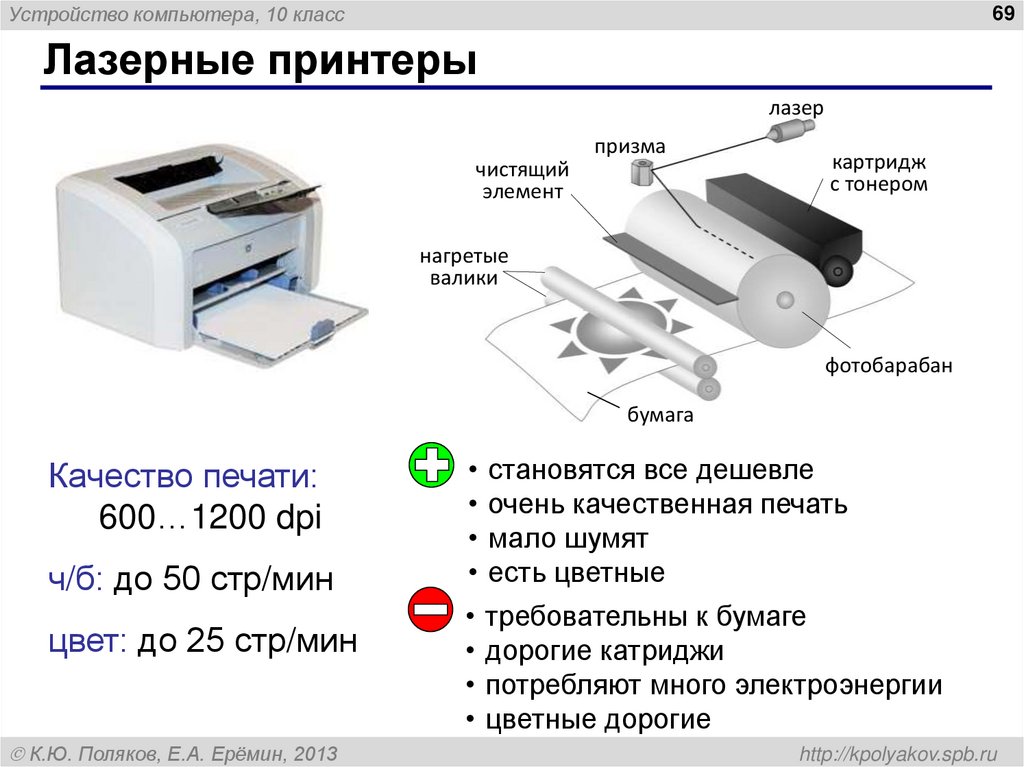 Устройство компьютера, 10 класс

69

Лазерные принтеры

лазер

призма

чистящий элемент

картридж с тонером

нагретые валики

фотобарабан

бумага

Качество печати:
600…1200 dpi

ч/б: до 50 стр/мин

цвет: до 25 стр/мин

• становятся все дешевле
• очень качественная печать
• мало шумят
• есть цветные

• требовательны к бумаге
• дорогие катриджи
• потребляют много электроэнергии
• цветные дорогие

© К.Ю. Поляков, Е.А. Ерёмин, 2013

http://kpolyakov.spb.ru